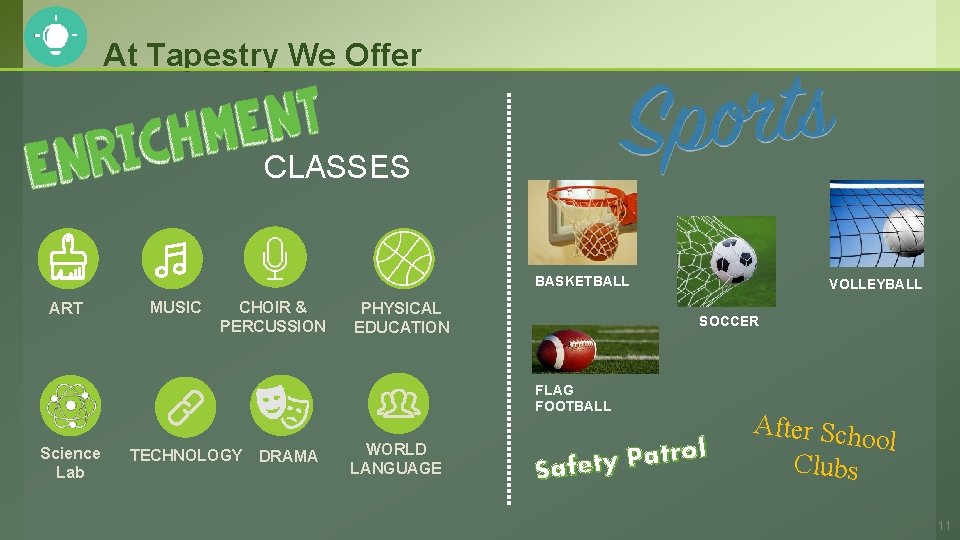 At Tapestry We Offer

ENRICHMENT CLASSES

ART

MUSIC

CHOIR & PERCUSSION

PHYSICAL EDUCATION

Science Lab

TECHNOLOGY

DRAMA

WORLD LANGUAGE

Sports

BASKETBALL

SOCCER

VOLLEYBALL

FLAG FOOTBALL

Safety Patrol

After School Clubs

11